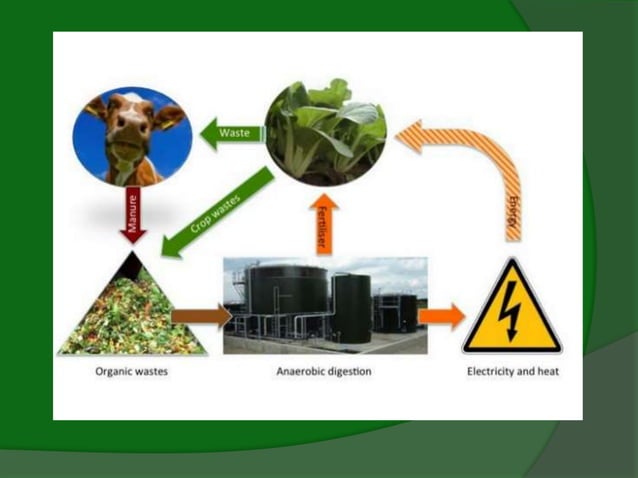 Waste

Manure

Crop wastes

Fertiliser

Energy

Organic wastes

Anaerobic digestion

Electricity and heat